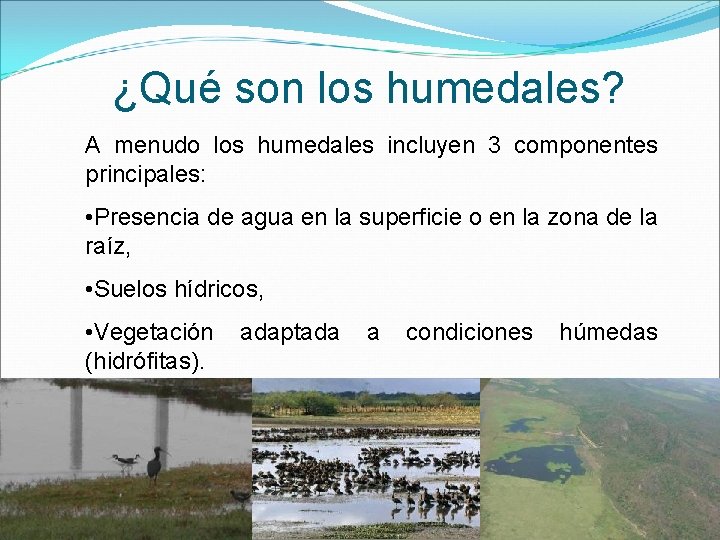 ¿Qué son los humedales?

A menudo los humedales incluyen 3 componentes principales:

•Presencia de agua en la superficie o en la zona de la raíz,

•Suelos hídricos,

•Vegetación adaptada a condiciones húmedas (hidrófitas).